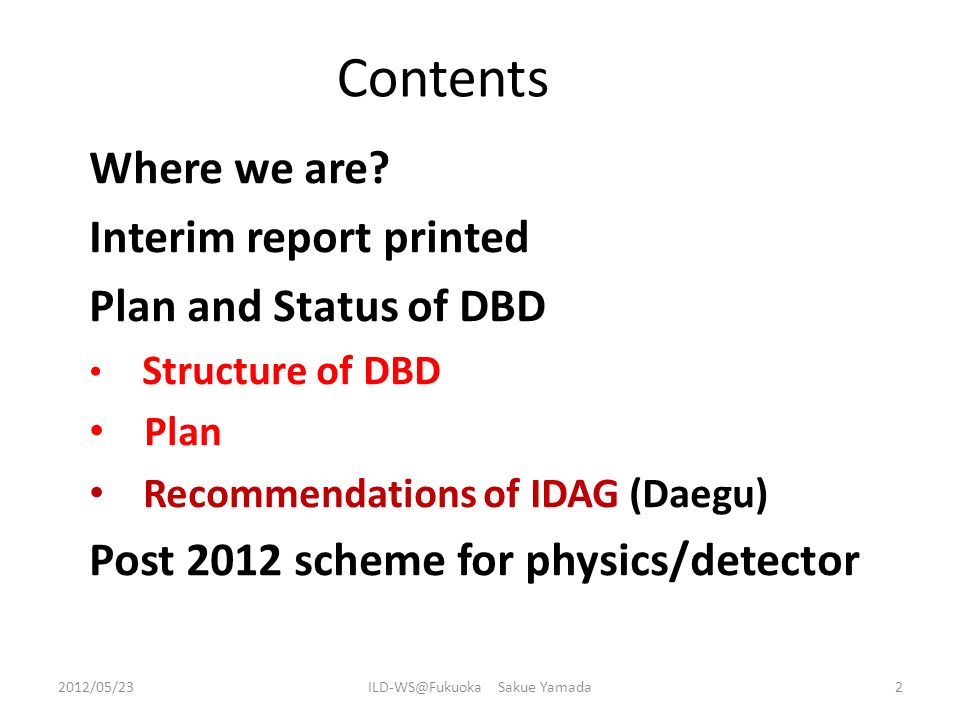 Contents

Where we are?

Interim report printed

Plan and Status of DBD

• Structure of DBD
• Plan
• Recommendations of IDAG (Daegu)

Post 2012 scheme for physics/detector

2012/05/23 ILD-WS@Fukuoka Sakue Yamada 2